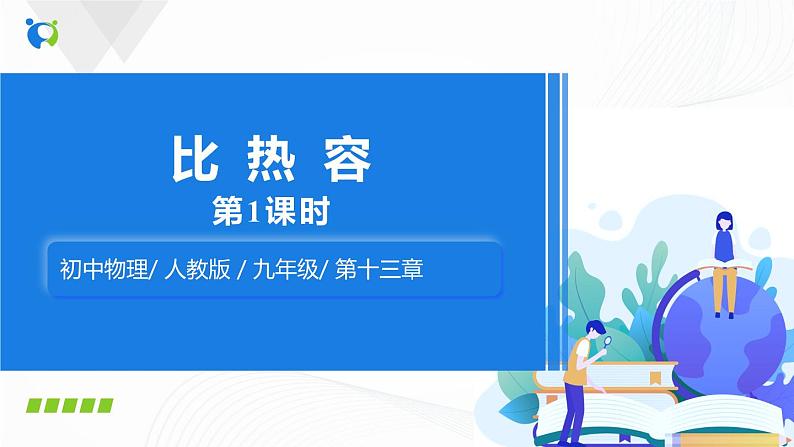 比 热 容
第1课时

初中物理/ 人教版 / 九年级/ 第十三章